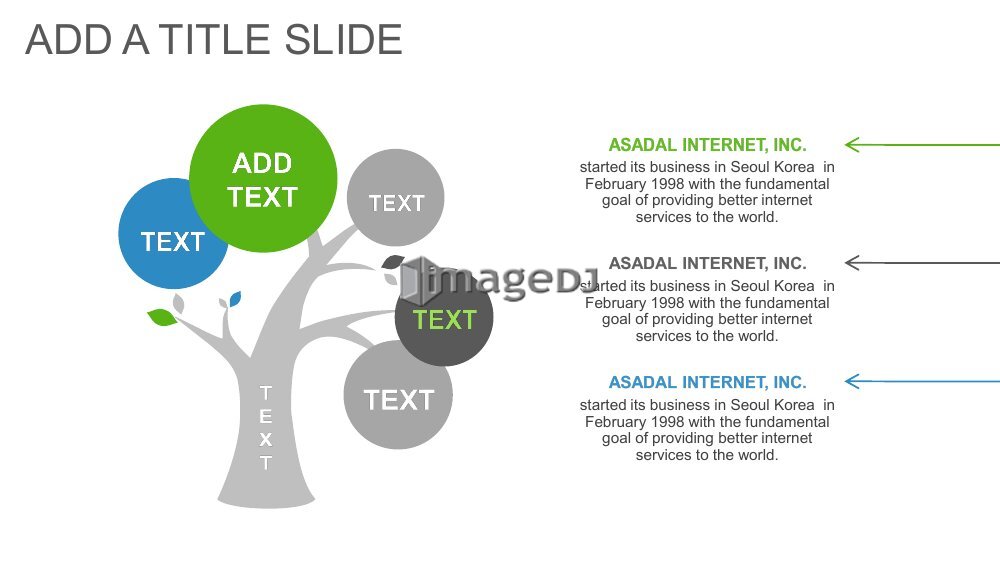 ADD A TITLE SLIDE

TEXT

ADD TEXT

TEXT

TEXT

TEXT

TEXT

imageDJ

ASADAL INTERNET, INC.
started its business in Seoul Korea in February 1998 with the fundamental goal of providing better internet services to the world.

ASADAL INTERNET, INC.
started its business in Seoul Korea in February 1998 with the fundamental goal of providing better internet services to the world.

ASADAL INTERNET, INC.
started its business in Seoul Korea in February 1998 with the fundamental goal of providing better internet services to the world.